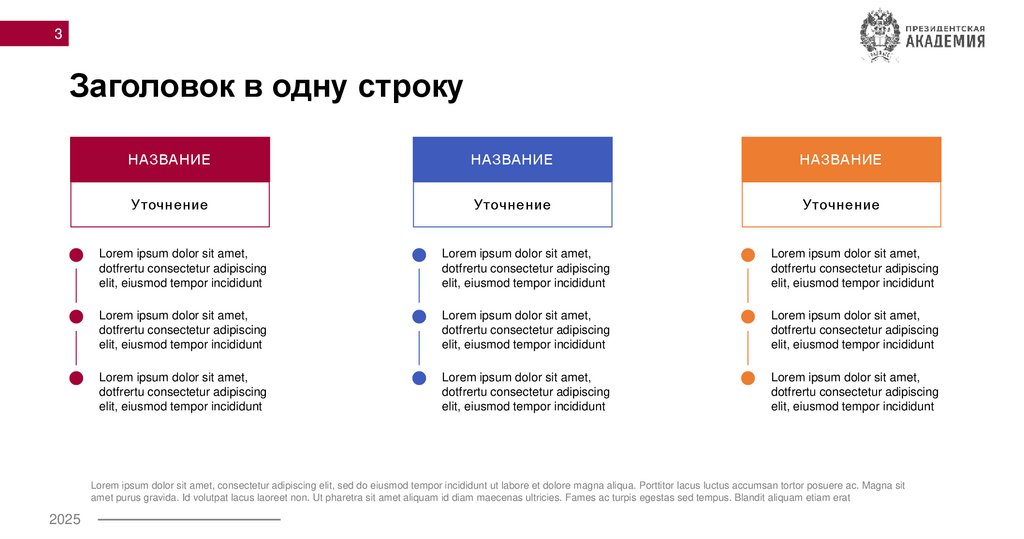 3

ПРЕЗИДЕНТСКАЯ АКАДЕМИЯ

Заголовок в одну строку

НАЗВАНИЕ

Уточнение

Lorem ipsum dolor sit amet, dotfrertu consectetur adipiscing elit, eiusmod tempor incididunt

Lorem ipsum dolor sit amet, dotfrertu consectetur adipiscing elit, eiusmod tempor incididunt

Lorem ipsum dolor sit amet, dotfrertu consectetur adipiscing elit, eiusmod tempor incididunt

НАЗВАНИЕ

Уточнение

Lorem ipsum dolor sit amet, dotfrertu consectetur adipiscing elit, eiusmod tempor incididunt

Lorem ipsum dolor sit amet, dotfrertu consectetur adipiscing elit, eiusmod tempor incididunt

Lorem ipsum dolor sit amet, dotfrertu consectetur adipiscing elit, eiusmod tempor incididunt

НАЗВАНИЕ

Уточнение

Lorem ipsum dolor sit amet, dotfrertu consectetur adipiscing elit, eiusmod tempor incididunt

Lorem ipsum dolor sit amet, dotfrertu consectetur adipiscing elit, eiusmod tempor incididunt

Lorem ipsum dolor sit amet, dotfrertu consectetur adipiscing elit, eiusmod tempor incididunt

Lorem ipsum dolor sit amet, consectetur adipiscing elit, sed do eiusmod tempor incididunt ut labore et dolore magna aliqua. Porttitor lacus luctus accumsan tortor posuere ac. Magna sit amet purus gravida. Id volutpat lacus laoreet non. Ut pharetra sit amet aliquam id diam maecenas ultricies. Fames ac turpis egestas sed tempus. Blandit aliquam etiam erat

2025